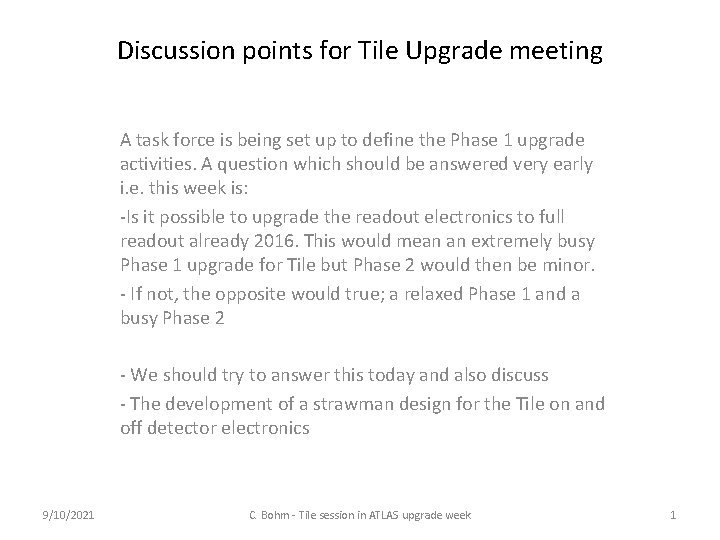 Discussion points for Tile Upgrade meeting

A task force is being set up to define the Phase 1 upgrade activities. A question which should be answered very early i.e. this week is:

-Is it possible to upgrade the readout electronics to full readout already 2016. This would mean an extremely busy Phase 1 upgrade for Tile but Phase 2 would then be minor.

- If not, the opposite would true; a relaxed Phase 1 and a busy Phase 2

- We should try to answer this today and also discuss

- The development of a strawman design for the Tile on and off detector electronics

9/10/2021

C. Bohm - Tile session in ATLAS upgrade week

1